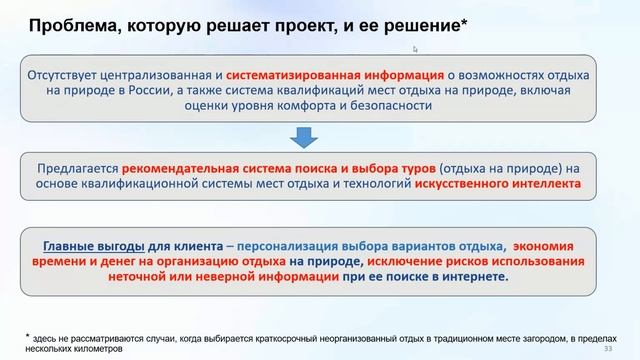 Проблема, которую решает проект, и ее решение*

Отсутствует централизованная и систематизированная информация о возможностях отдыха на природе в России, а также система квалификаций мест отдыха на природе, включая оценки уровня комфорта и безопасности

Предлагается рекомендательная система поиска и выбора туров (отдыха на природе) на основе квалификационной системы мест отдыха и технологий искусственного интеллекта

Главные выгоды для клиента – персонализация выбора вариантов отдыха, экономия времени и денег на организацию отдыха на природе, исключение рисков использования неточной или неверной информации при ее поиске в интернете.

* здесь не рассматриваются случаи, когда выбирается краткосрочный неорганизованный отдых в традиционном месте загородом, в пределах нескольких километров

33